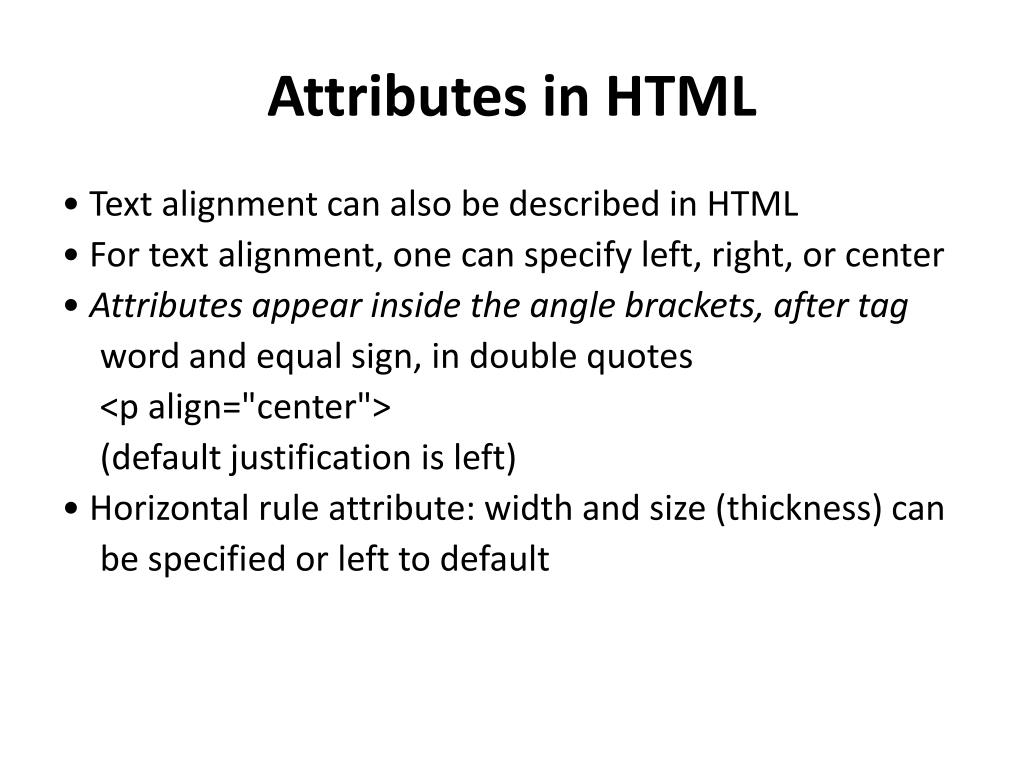 Attributes in HTML

• Text alignment can also be described in HTML
• For text alignment, one can specify left, right, or center
• Attributes appear inside the angle brackets, after tag word and equal sign, in double quotes
<p align="center">
(default justification is left)
• Horizontal rule attribute: width and size (thickness) can be specified or left to default